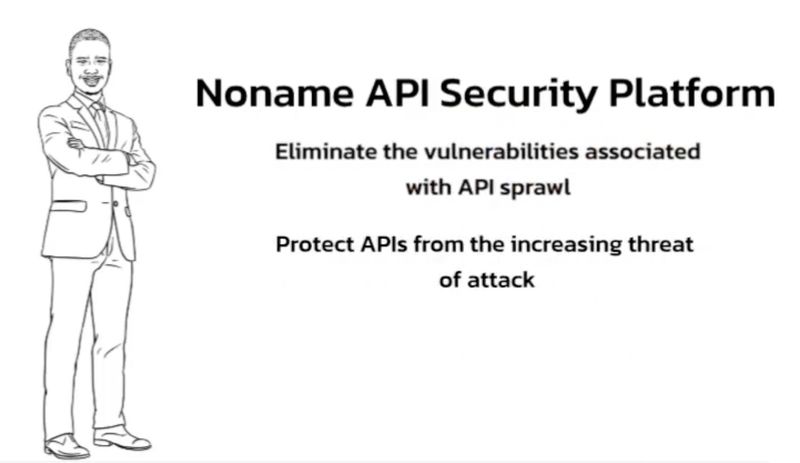 Noname API Security Platform

Eliminate the vulnerabilities associated with API sprawl

Protect APIs from the increasing threat of attack